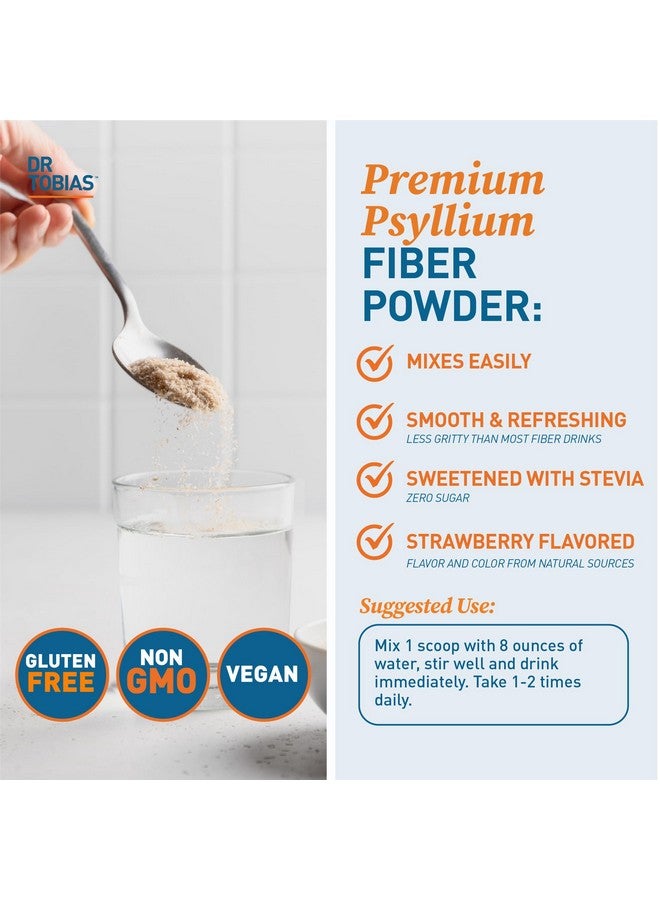 DR TOBIAS™

GLUTEN FREE

NON GMO

VEGAN

Premium Psyllium FIBER POWDER:

MIXES EASILY

SMOOTH & REFRESHING
LESS GRITTY THAN MOST FIBER DRINKS

SWEETENED WITH STEVIA
ZERO SUGAR

STRAWBERRY FLAVORED
FLAVOR AND COLOR FROM NATURAL SOURCES

Suggested Use:

Mix 1 scoop with 8 ounces of water, stir well and drink immediately. Take 1-2 times daily.